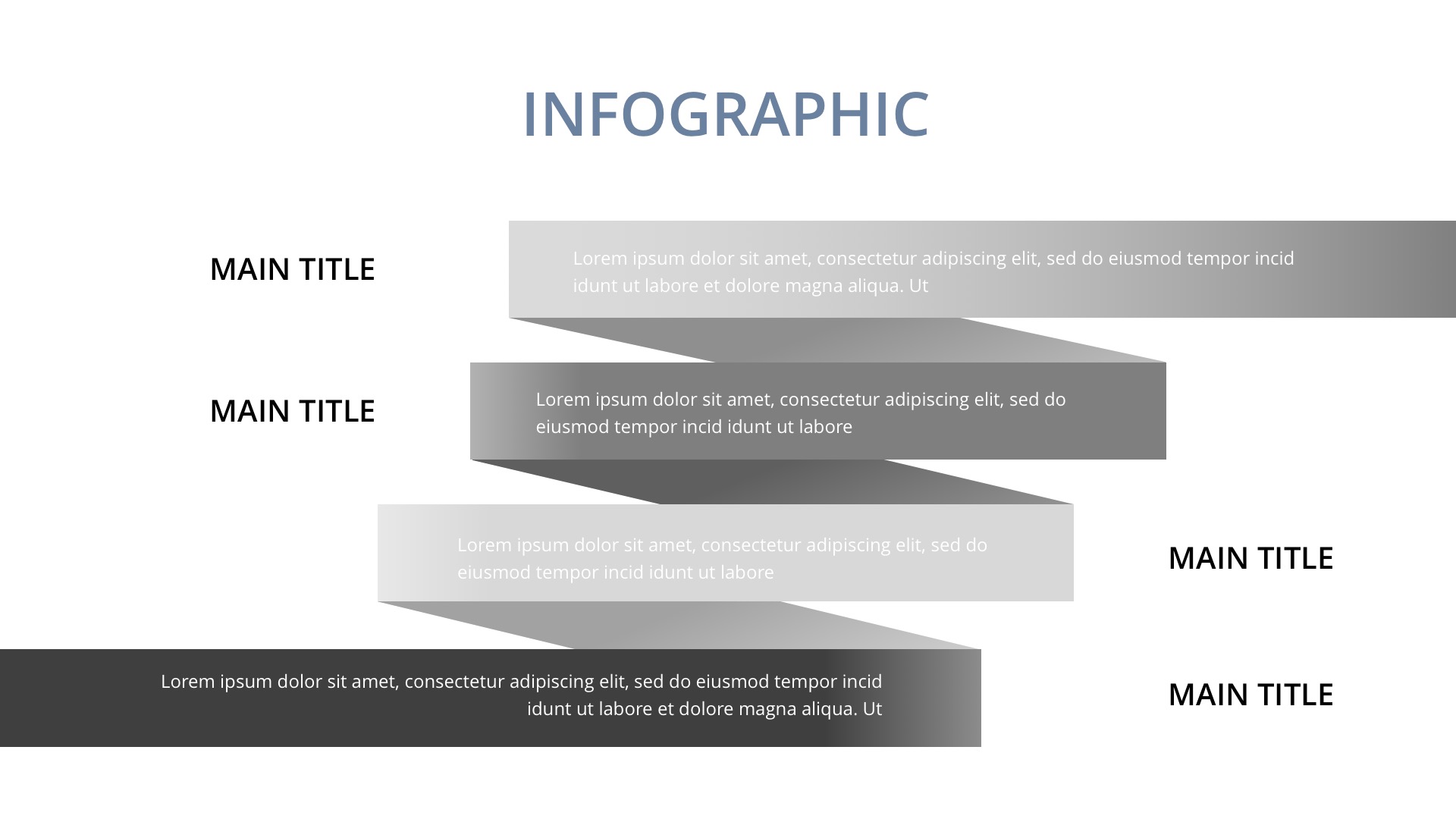 INFOGRAPHIC

MAIN TITLE

Lorem ipsum dolor sit amet, consectetur adipiscing elit, sed do eiusmod tempor incid idunt ut labore et dolore magna aliqua. Ut

MAIN TITLE

Lorem ipsum dolor sit amet, consectetur adipiscing elit, sed do eiusmod tempor incid idunt ut labore

Lorem ipsum dolor sit amet, consectetur adipiscing elit, sed do eiusmod tempor incid idunt ut labore

MAIN TITLE

Lorem ipsum dolor sit amet, consectetur adipiscing elit, sed do eiusmod tempor incid idunt ut labore et dolore magna aliqua. Ut

MAIN TITLE